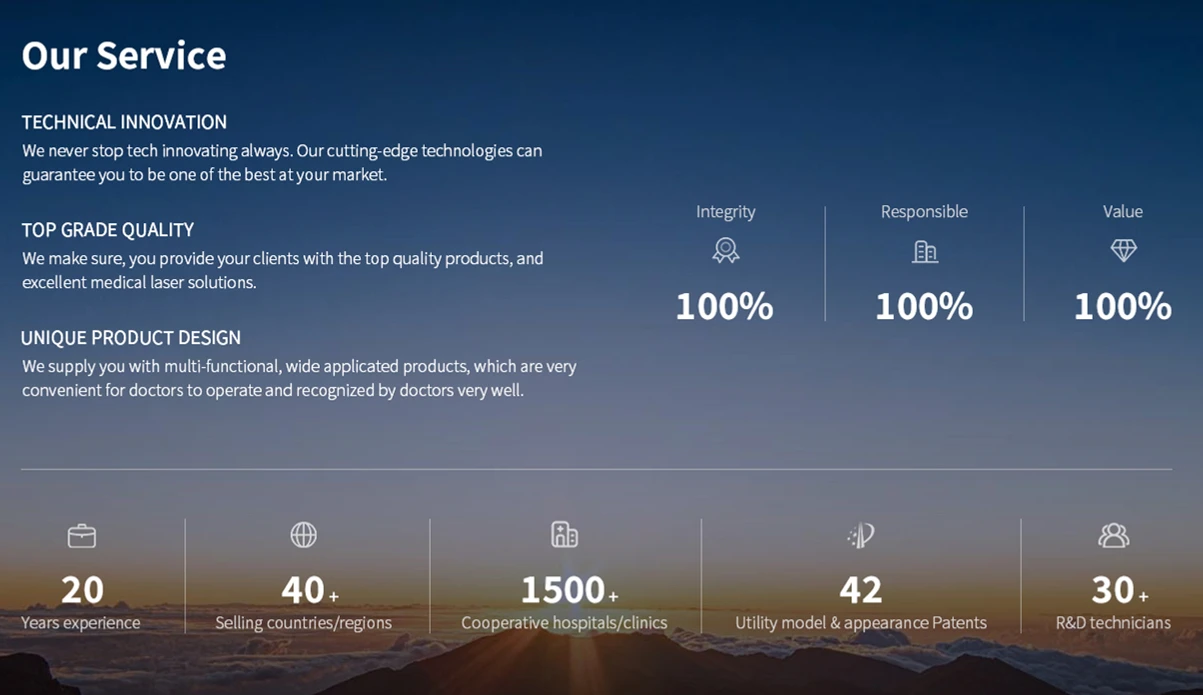 Our Service

TECHNICAL INNOVATION
We never stop tech innovating always. Our cutting-edge technologies can guarantee you to be one of the best at your market.

TOP GRADE QUALITY
We make sure, you provide your clients with the top quality products, and excellent medical laser solutions.

UNIQUE PRODUCT DESIGN
We supply you with multi-functional, wide applicated products, which are very convenient for doctors to operate and recognized by doctors very well.

Integrity
100%

Responsible
100%

Value
100%

20
Years experience

40+
Selling countries/regions

1500+
Cooperative hospitals/clinics

42
Utility model & appearance Patents

30+
R&D technicians